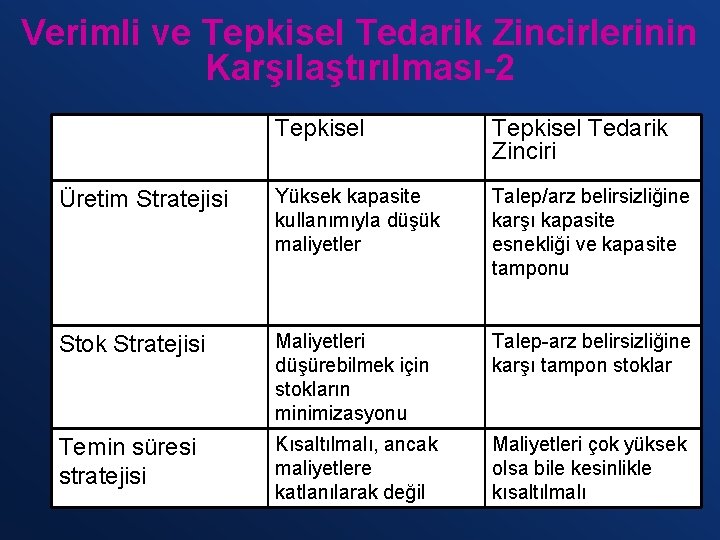 Verimli ve Tepkisel Tedarik Zincirlerinin Karşılaştırılması-2

| | Tepkisel | Tepkisel Tedarik Zinciri |
|---|---|---|
| Üretim Stratejisi | Yüksek kapasite kullanımıyla düşük maliyetler | Talep/arz belirsizliğine karşı kapasite esnekliği ve kapasite tamponu |
| Stok Stratejisi | Maliyetleri düşürebilmek için stokların minimizasyonu | Talep-arz belirsizliğine karşı tampon stoklar |
| Temin süresi stratejisi | Kısaltılmalı, ancak maliyetlere katlanılarak değil | Maliyetleri çok yüksek olsa bile kesinlikle kısaltılmalı |